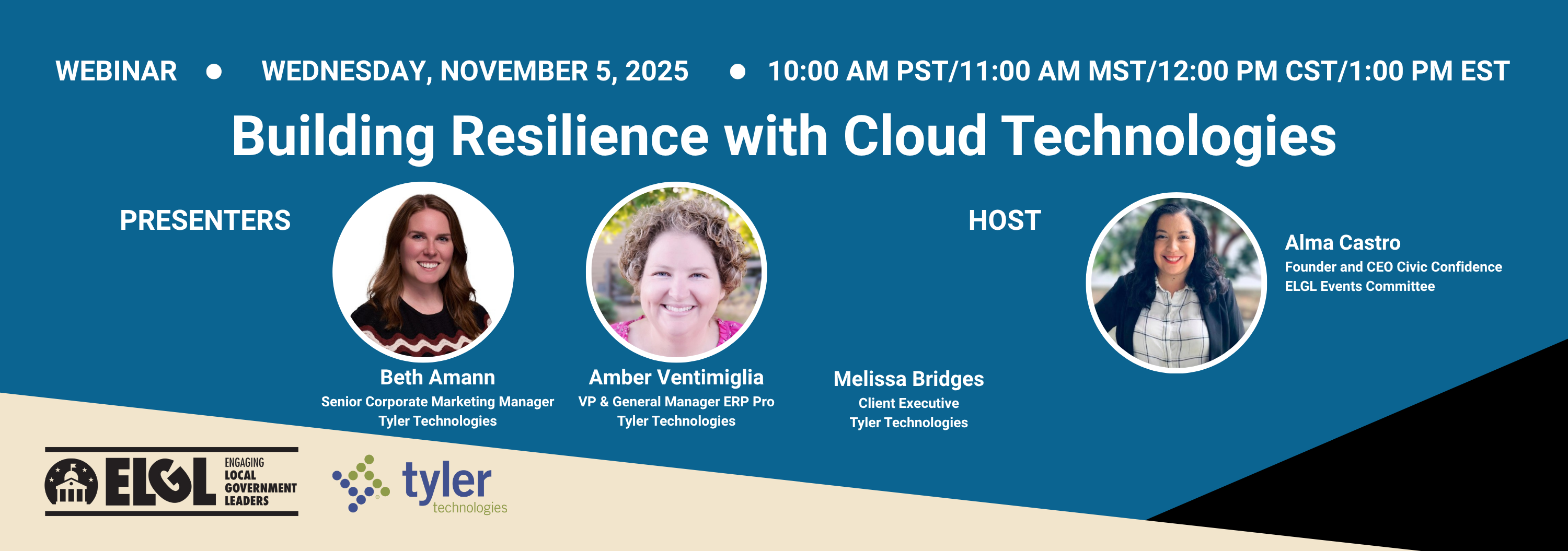 WEBINAR • WEDNESDAY, NOVEMBER 5, 2025 • 10:00 AM PST/11:00 AM MST/12:00 PM CST/1:00 PM EST

Building Resilience with Cloud Technologies

PRESENTERS

Beth Amann
Senior Corporate Marketing Manager
Tyler Technologies

Amber Ventimiglia
VP & General Manager ERP Pro
Tyler Technologies

Melissa Bridges
Client Executive
Tyler Technologies

HOST

Alma Castro
Founder and CEO Civic Confidence
ELGL Events Committee

ELGL ENGAGING LOCAL GOVERNMENT LEADERS

tyler technologies